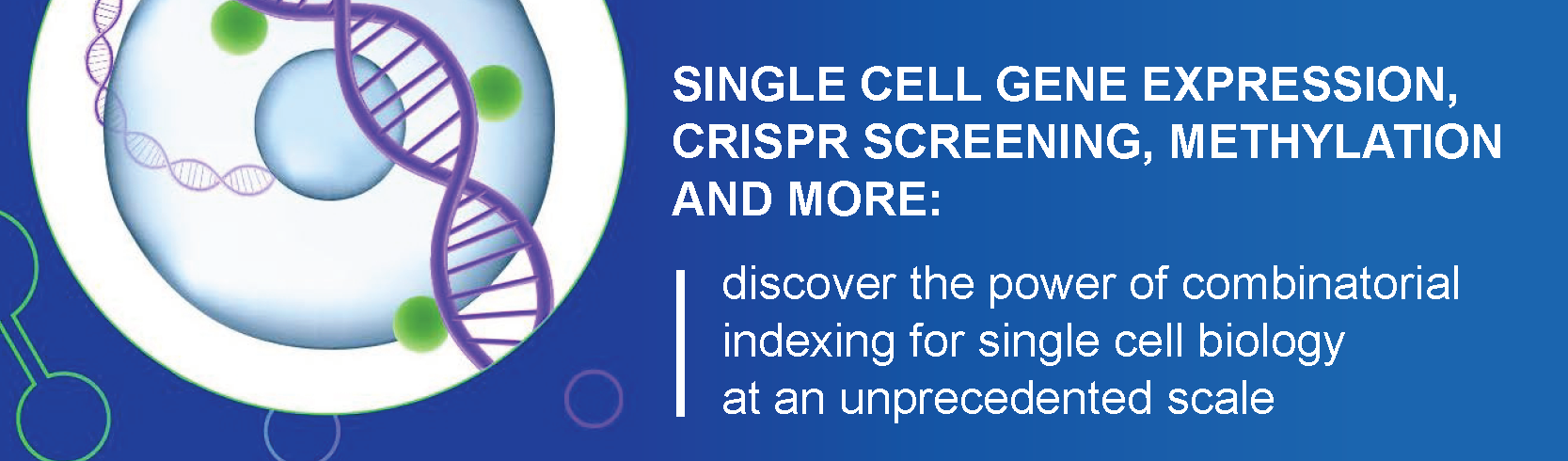 SINGLE CELL GENE EXPRESSION, CRISPR SCREENING, METHYLATION AND MORE:

discover the power of combinatorial indexing for single cell biology at an unprecedented scale